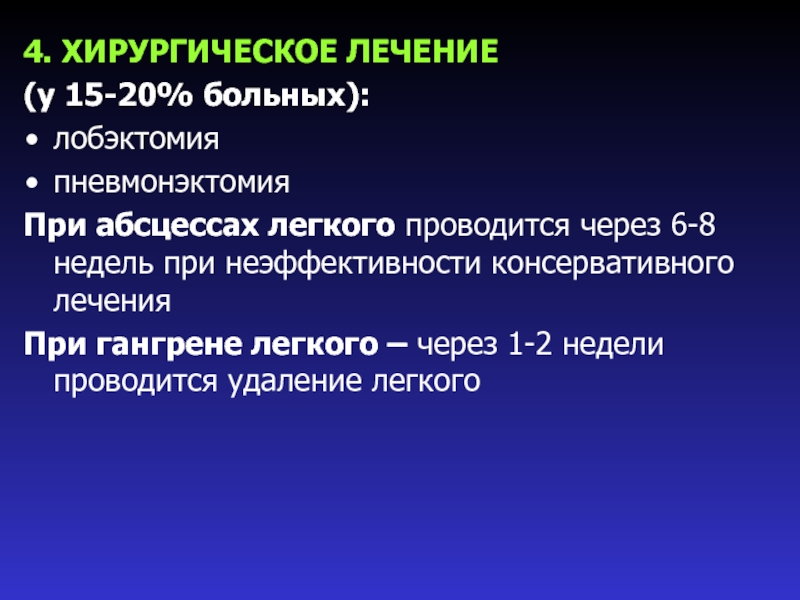 4. ХИРУРГИЧЕСКОЕ ЛЕЧЕНИЕ
(у 15-20% больных):
• лобэктомия
• пневмонэктомия
При абсцессах легкого проводится через 6-8 недель при неэффективности консервативного лечения
При гангрене легкого – через 1-2 недели проводится удаление легкого